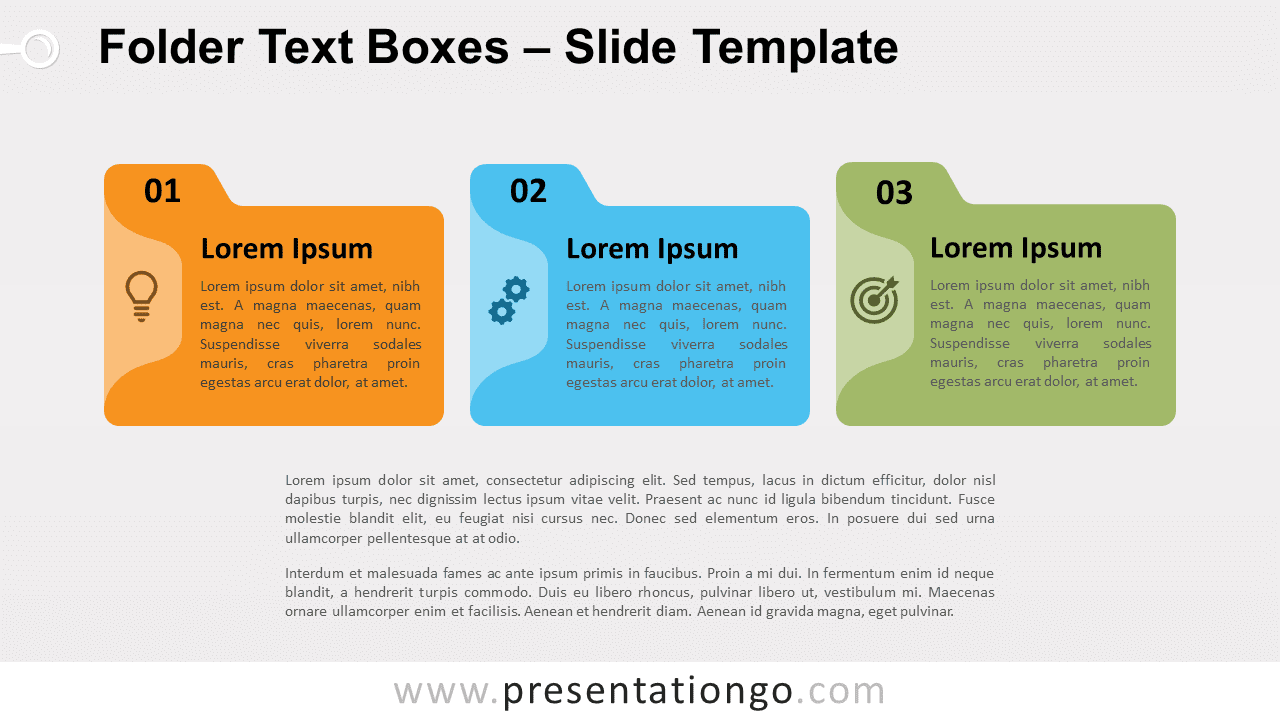 Folder Text Boxes – Slide Template

01

Lorem Ipsum

Lorem ipsum dolor sit amet, nibh est. A magna maecenas, quam magna nec quis, lorem nunc. Suspendisse viverra sodales mauris, cras pharetra proin egestas arcu erat dolor, at amet.

02

Lorem Ipsum

Lorem ipsum dolor sit amet, nibh est. A magna maecenas, quam magna nec quis, lorem nunc. Suspendisse viverra sodales mauris, cras pharetra proin egestas arcu erat dolor, at amet.

03

Lorem Ipsum

Lorem ipsum dolor sit amet, nibh est. A magna maecenas, quam magna nec quis, lorem nunc. Suspendisse viverra sodales mauris, cras pharetra proin egestas arcu erat dolor, at amet.

Lorem ipsum dolor sit amet, consectetur adipiscing elit. Sed tempus, lacus in dictum efficitur, dolor nisl dapibus turpis, nec dignissim lectus ipsum vitae velit. Praesent ac nunc id ligula bibendum tincidunt. Fusce molestie blandit elit, eu feugiat nisi cursus nec. Donec sed elementum eros. In posuere dui sed urna ullamcorper pellentesque at at odio.

Interdum et malesuada fames ac ante ipsum primis in faucibus. Proin a mi dui. In fermentum enim id neque blandit, a hendrerit turpis commodo. Duis eu libero rhoncus, pulvinar libero ut, vestibulum mi. Maecenas ornare ullamcorper enim et facilisis. Aenean et hendrerit diam. Aenean id gravida magna, eget pulvinar.

www.presentationgo.com